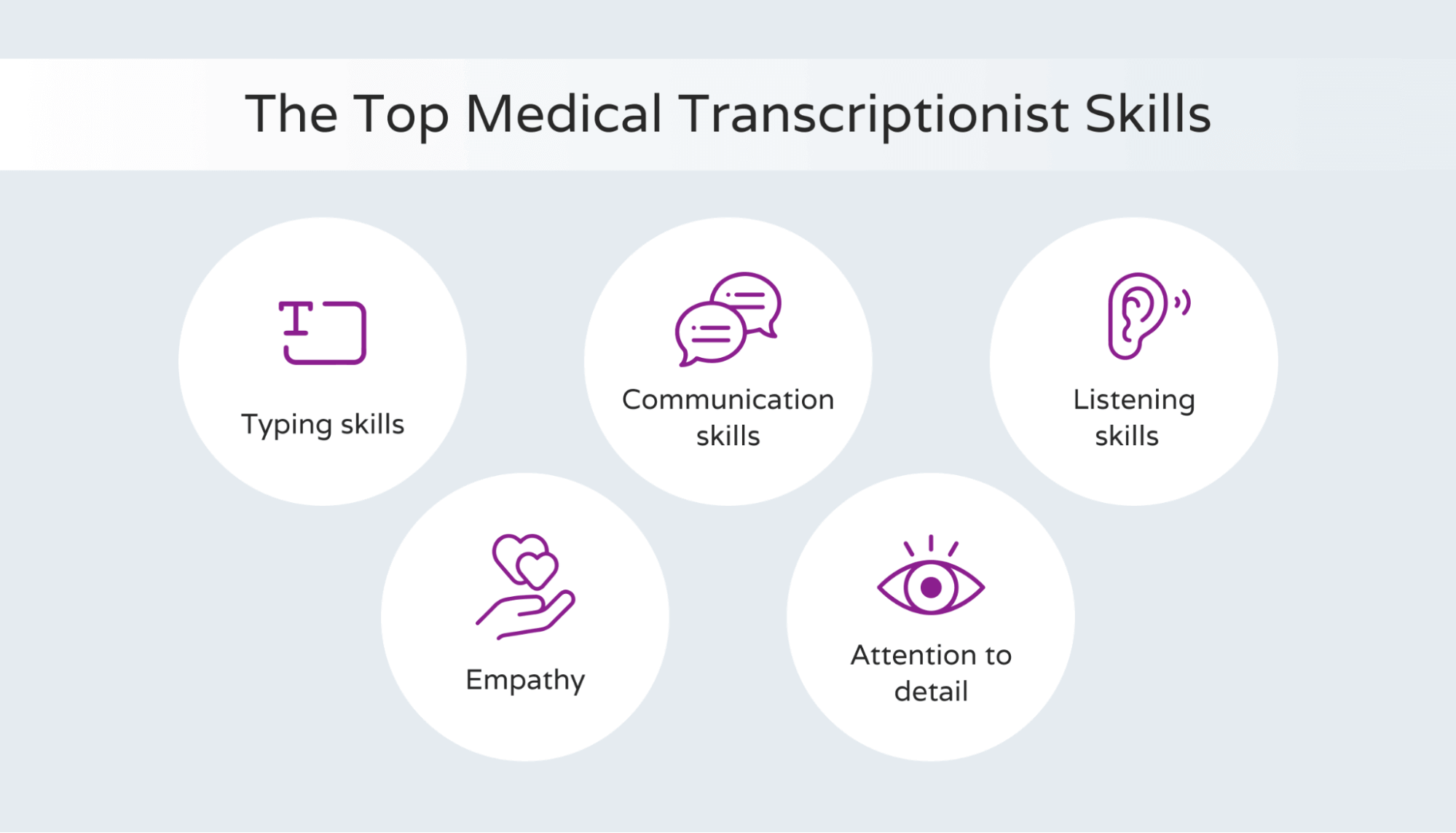 The Top Medical Transcriptionist Skills

Typing skills

Communication skills

Listening skills

Empathy

Attention to detail